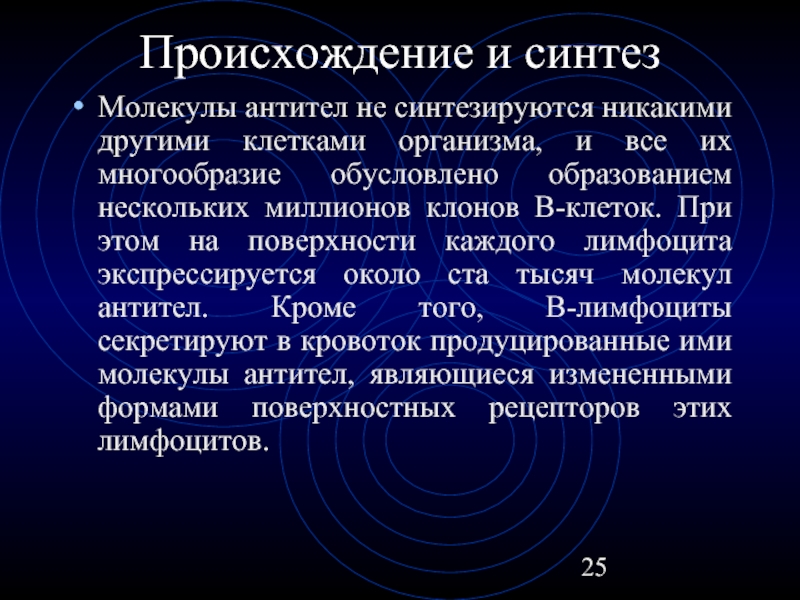 Происхождение и синтез

• Молекулы антител не синтезируются никакими другими клетками организма, и все их многообразие обусловлено образованием нескольких миллионов клонов В-клеток. При этом на поверхности каждого лимфоцита экспрессируется около ста тысяч молекул антител. Кроме того, В-лимфоциты секретируют в кровоток продуцированные ими молекулы антител, являющиеся измененными формами поверхностных рецепторов этих лимфоцитов.

25